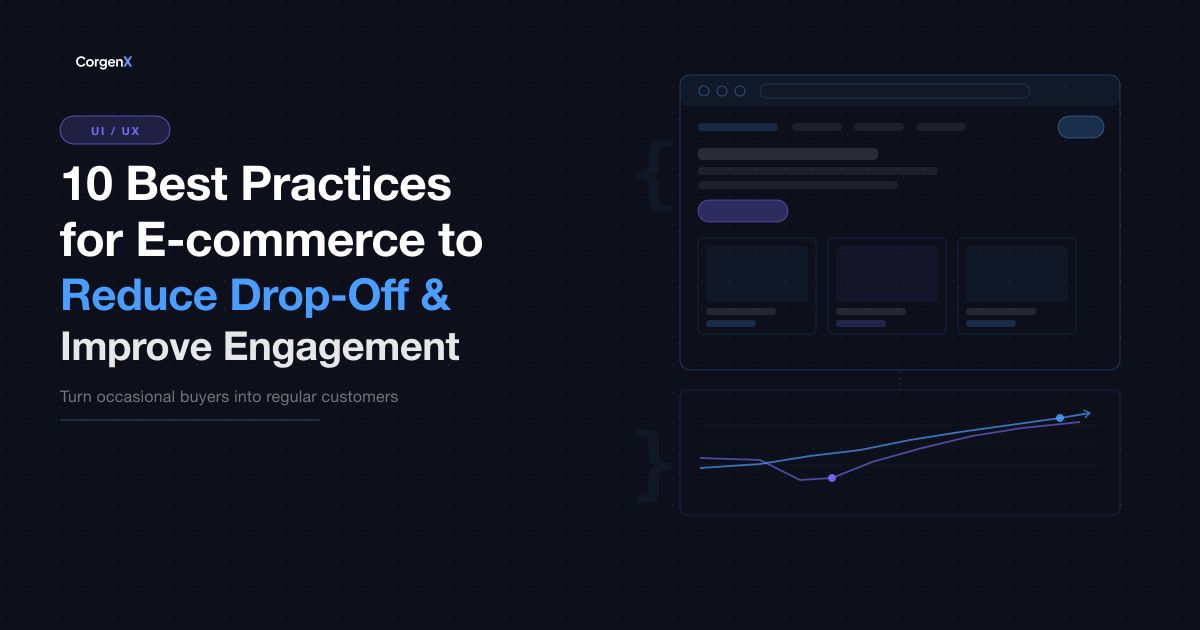 CorgenX

UI / UX

10 Best Practices for E-commerce to Reduce Drop-Off & Improve Engagement

Turn occasional buyers into regular customers